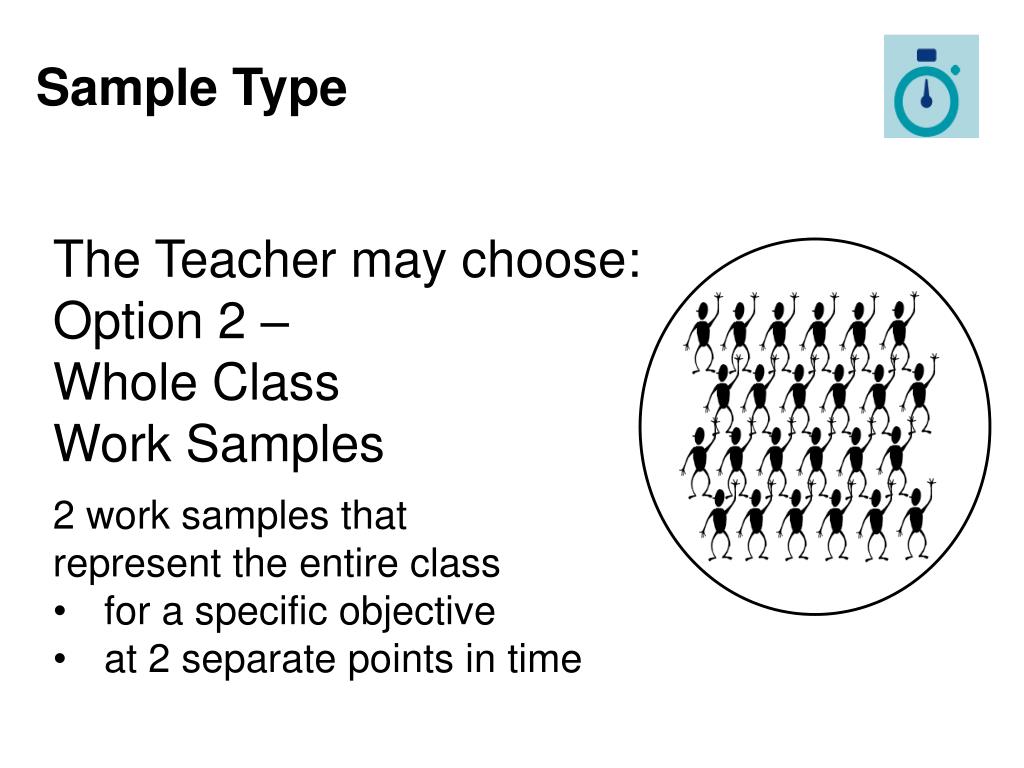 Sample Type

The Teacher may choose:
Option 2 –
Whole Class
Work Samples

2 work samples that represent the entire class
• for a specific objective
• at 2 separate points in time